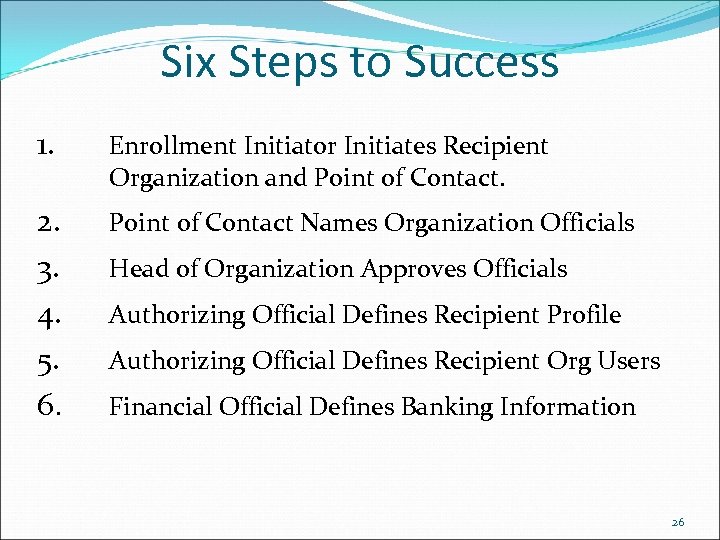 Six Steps to Success

1. Enrollment Initiator Initiates Recipient Organization and Point of Contact.
2. Point of Contact Names Organization Officials
3. Head of Organization Approves Officials
4. Authorizing Official Defines Recipient Profile
5. Authorizing Official Defines Recipient Org Users
6. Financial Official Defines Banking Information

26